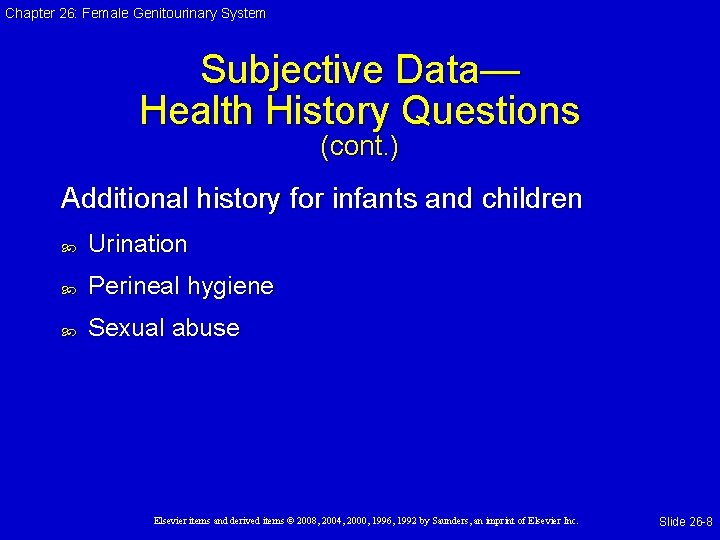 Chapter 26: Female Genitourinary System

Subjective Data—
Health History Questions
(cont.)

Additional history for infants and children

Urination

Perineal hygiene

Sexual abuse

Elsevier items and derived items © 2008, 2004, 2000, 1996, 1992 by Saunders, an imprint of Elsevier Inc.

Slide 26-8